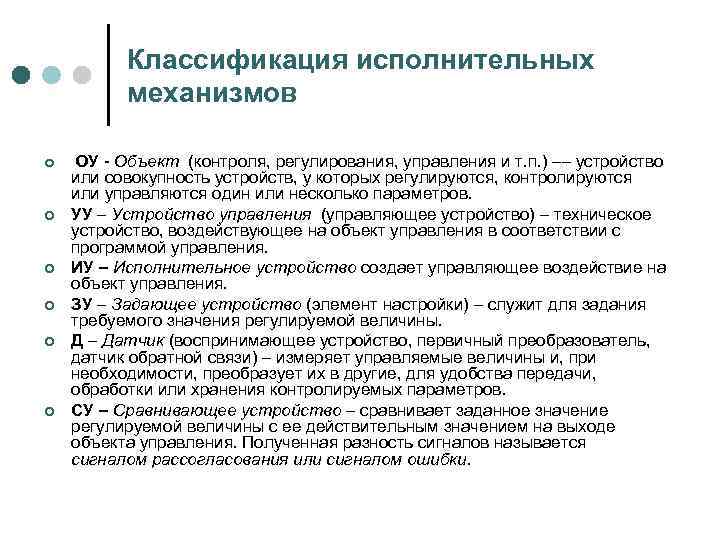 Классификация исполнительных механизмов

ОУ - Объект (контроля, регулирования, управления и т.п.) –– устройство или совокупность устройств, у которых регулируются, контролируются или управляются один или несколько параметров.

УУ – Устройство управления (управляющее устройство) – техническое устройство, воздействующее на объект управления в соответствии с программой управления.

ИУ – Исполнительное устройство создает управляющее воздействие на объект управления.

ЗУ – Задающее устройство (элемент настройки) – служит для задания требуемого значения регулируемой величины.

Д – Датчик (воспринимающее устройство, первичный преобразователь, датчик обратной связи) – измеряет управляемые величины и, при необходимости, преобразует их в другие, для удобства передачи, обработки или хранения контролируемых параметров.

СУ – Сравнивающее устройство – сравнивает заданное значение регулируемой величины с ее действительным значением на выходе объекта управления. Полученная разность сигналов называется сигналом рассогласования или сигналом ошибки.